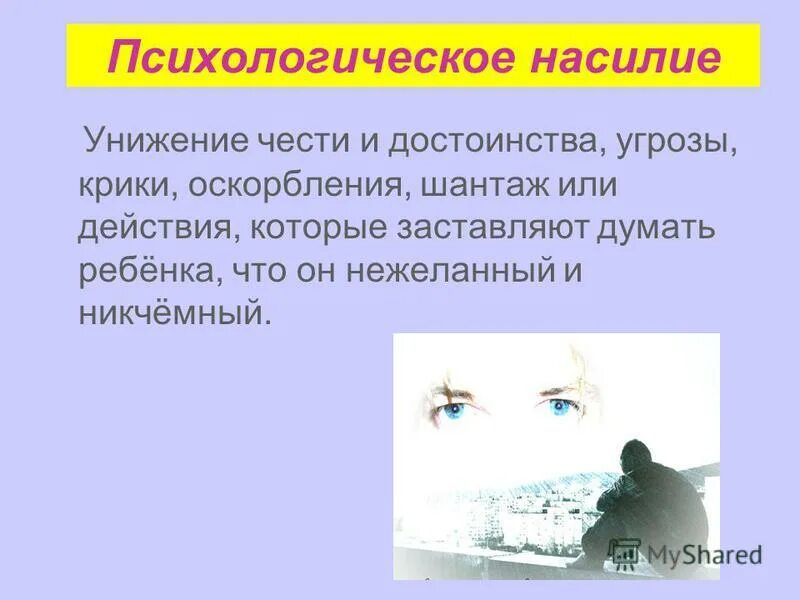 Психологическое насилие

Унижение чести и достоинства, угрозы, крики, оскорбления, шантаж или действия, которые заставляют думать ребёнка, что он нежеланный и никчёмный.

MyShared